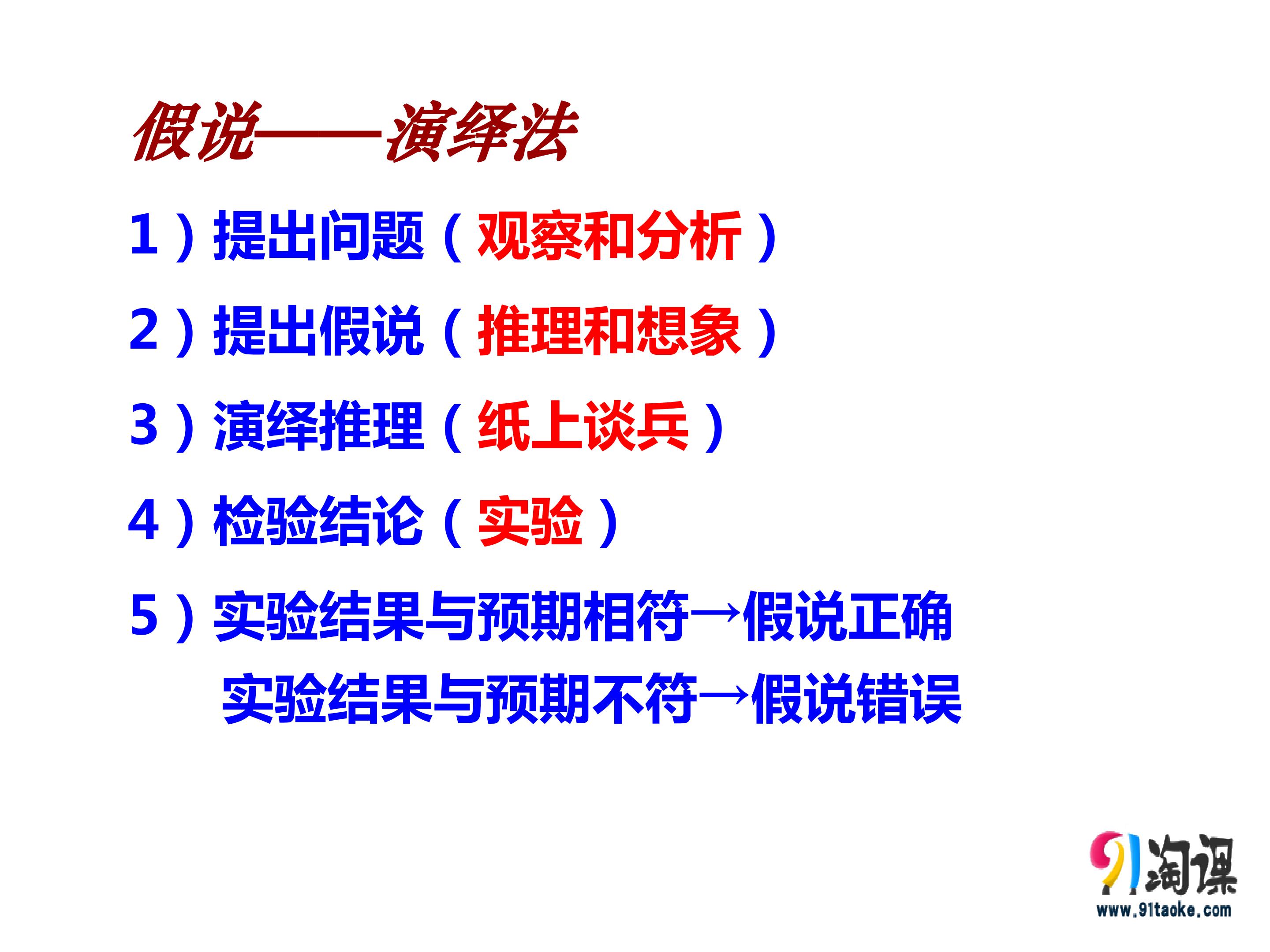 假说——演绎法

1）提出问题（观察和分析）

2）提出假说（推理和想象）

3）演绎推理（纸上谈兵）

4）检验结论（实验）

5）实验结果与预期相符→假说正确

实验结果与预期不符→假说错误

91淘课
www.91taoke.com